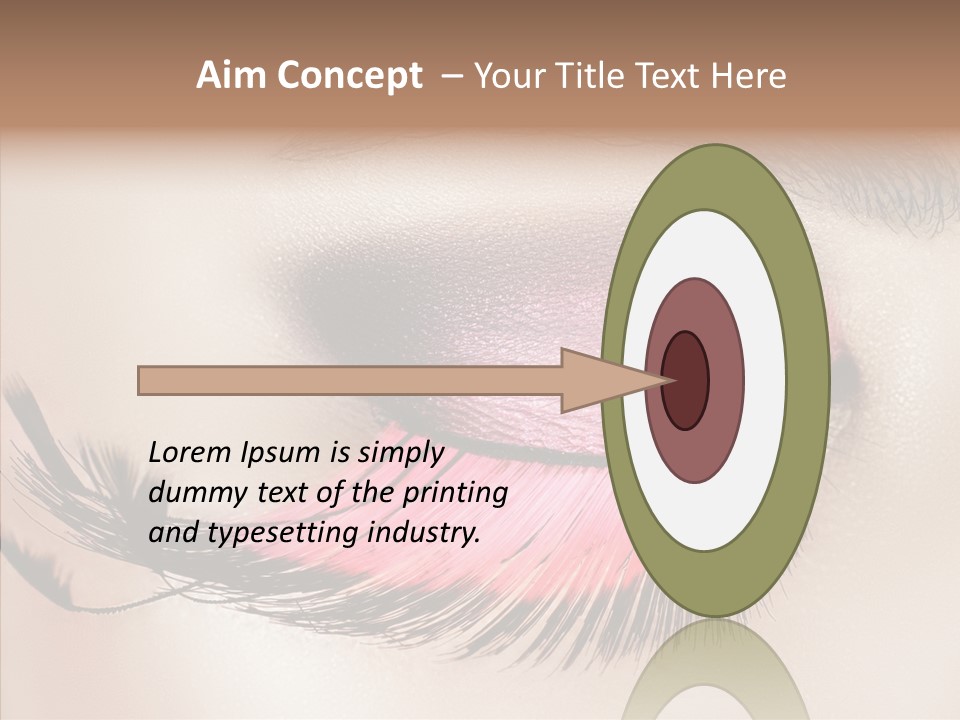 Aim Concept – Your Title Text Here

Lorem Ipsum is simply dummy text of the printing and typesetting industry.